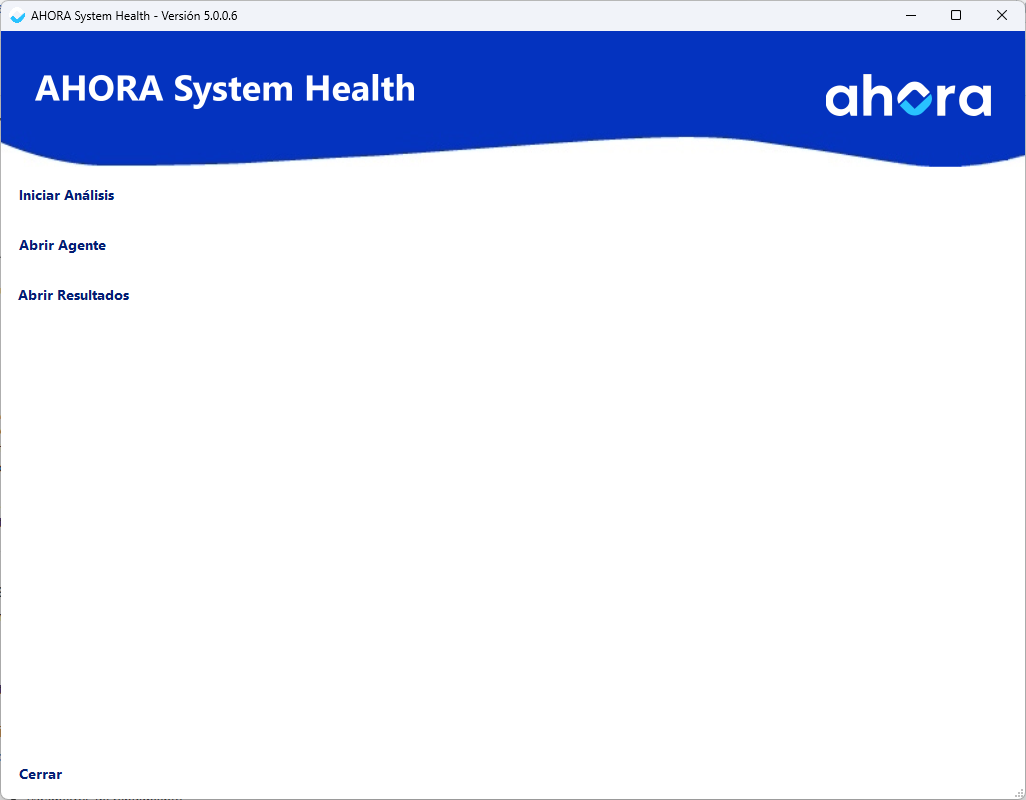 AHORA System Health - Versión 5.0.0.6

AHORA System Health

ahora

Iniciar Análisis

Abrir Agente

Abrir Resultados

Cerrar